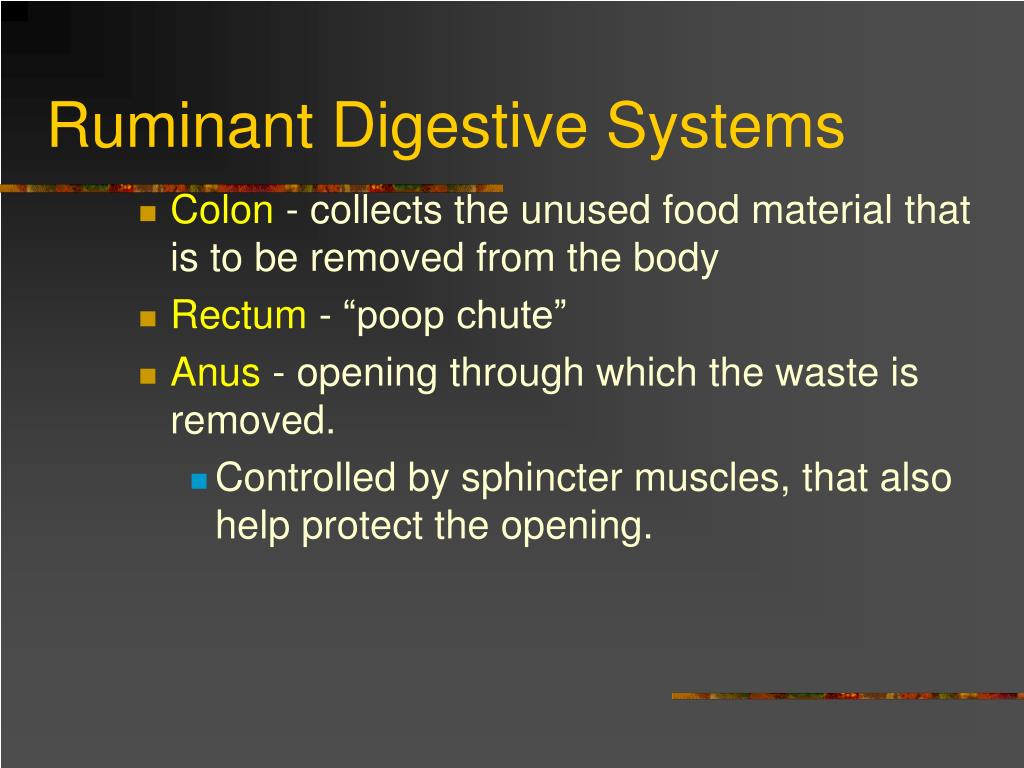 Ruminant Digestive Systems

Colon - collects the unused food material that is to be removed from the body

Rectum - “poop chute”

Anus - opening through which the waste is removed.

Controlled by sphincter muscles, that also help protect the opening.